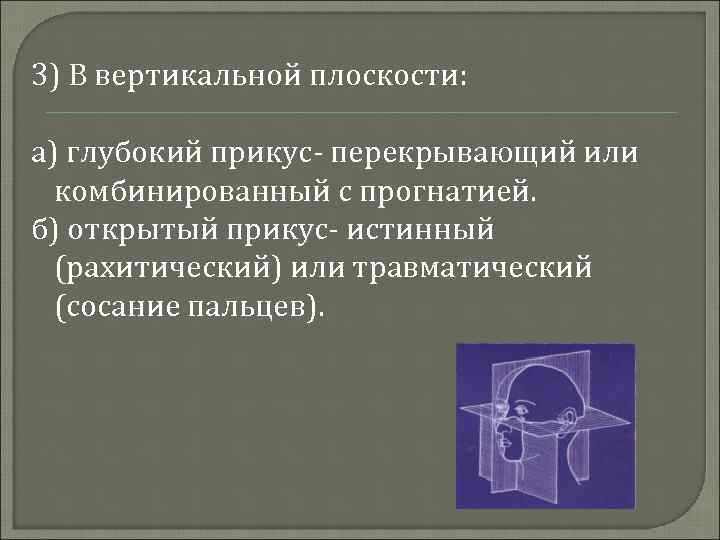 3) В вертикальной плоскости:

а) глубокий прикус- перекрывающий или комбинированный с прогнатией.

б) открытый прикус- истинный (рахитический) или травматический (сосание пальцев).